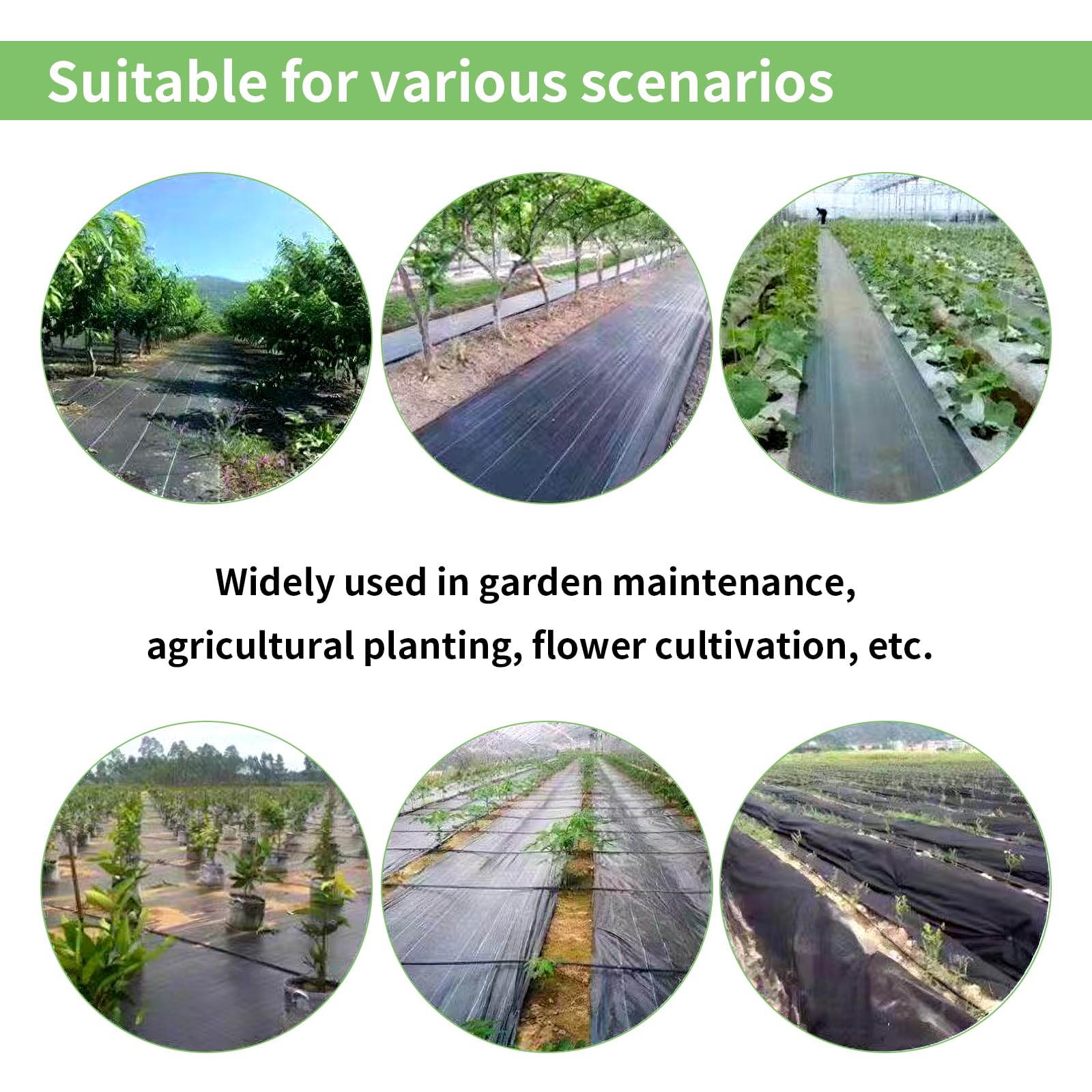 Suitable for various scenarios

Widely used in garden maintenance, agricultural planting, flower cultivation, etc.